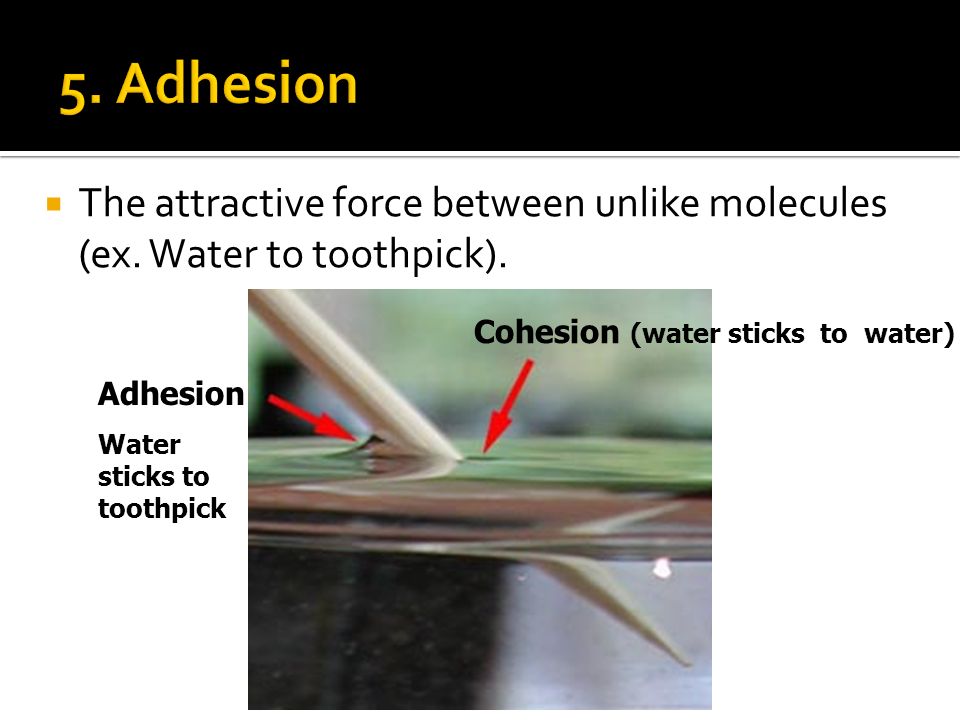 5. Adhesion

The attractive force between unlike molecules (ex. Water to toothpick).

Cohesion (water sticks to water)

Adhesion

Water sticks to toothpick